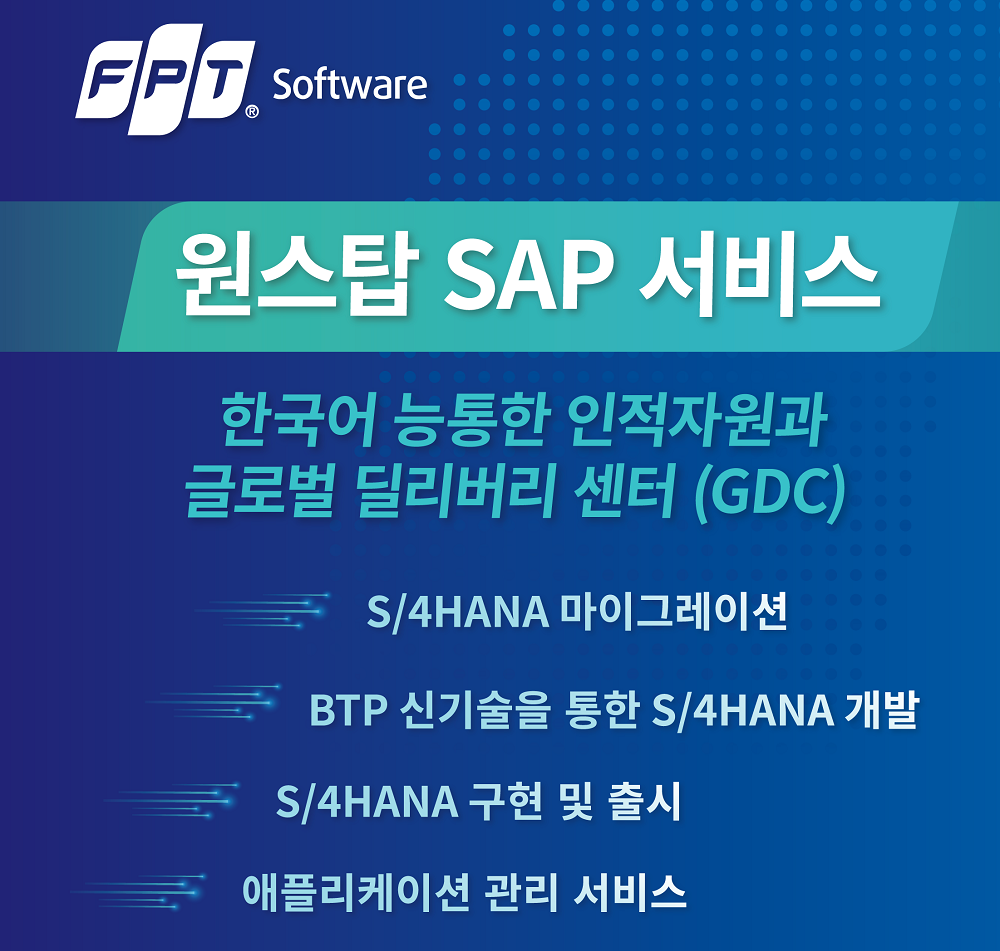 FPT® Software

원스탑 SAP 서비스

한국어 능통한 인적자원과 글로벌 딜리버리 센터 (GDC)

S/4HANA 마이그레이션

BTP 신기술을 통한 S/4HANA 개발

S/4HANA 구현 및 출시

애플리케이션 관리 서비스